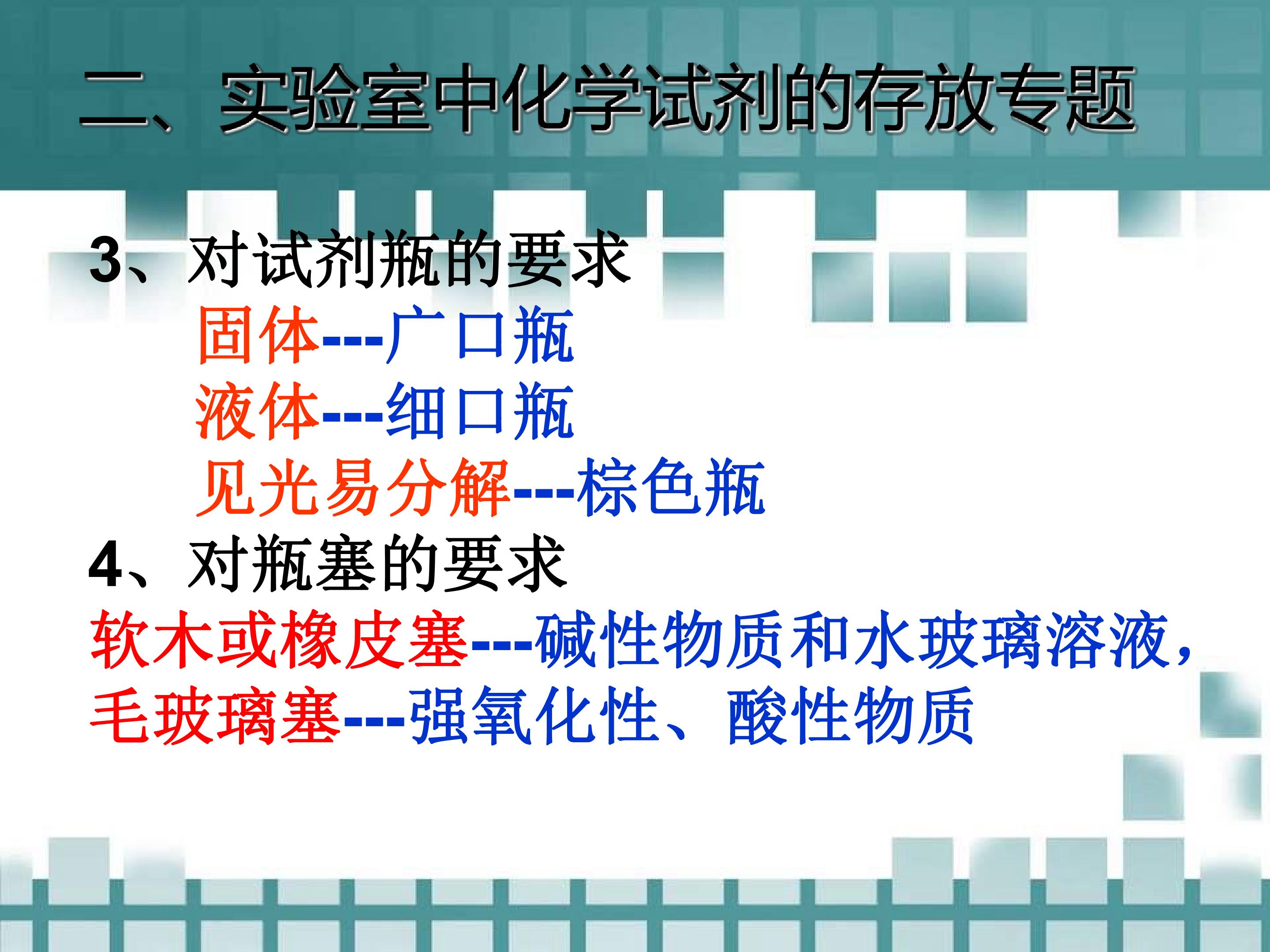 二、实验室中化学试剂的存放专题

3、对试剂瓶的要求

固体---广口瓶

液体---细口瓶

见光易分解---棕色瓶

4、对瓶塞的要求

软木或橡皮塞---碱性物质和水玻璃溶液,

毛玻璃塞---强氧化性、酸性物质